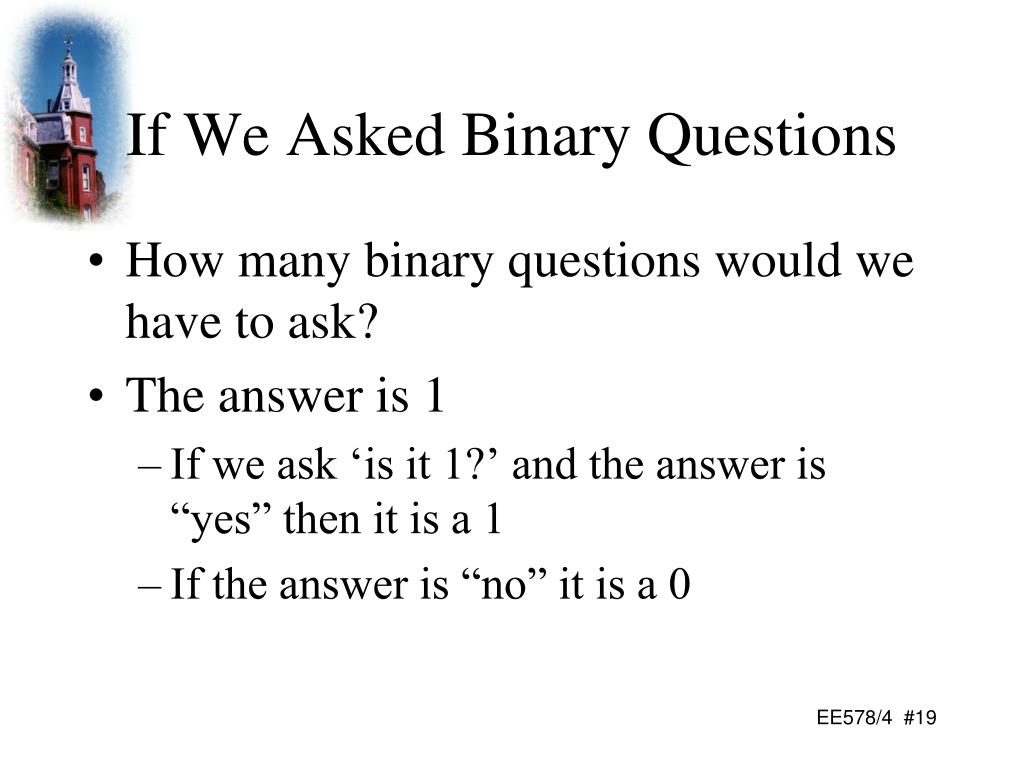 If We Asked Binary Questions

• How many binary questions would we have to ask?

• The answer is 1

– If we ask ‘is it 1?’ and the answer is “yes” then it is a 1

– If the answer is “no” it is a 0

EE578/4 #19